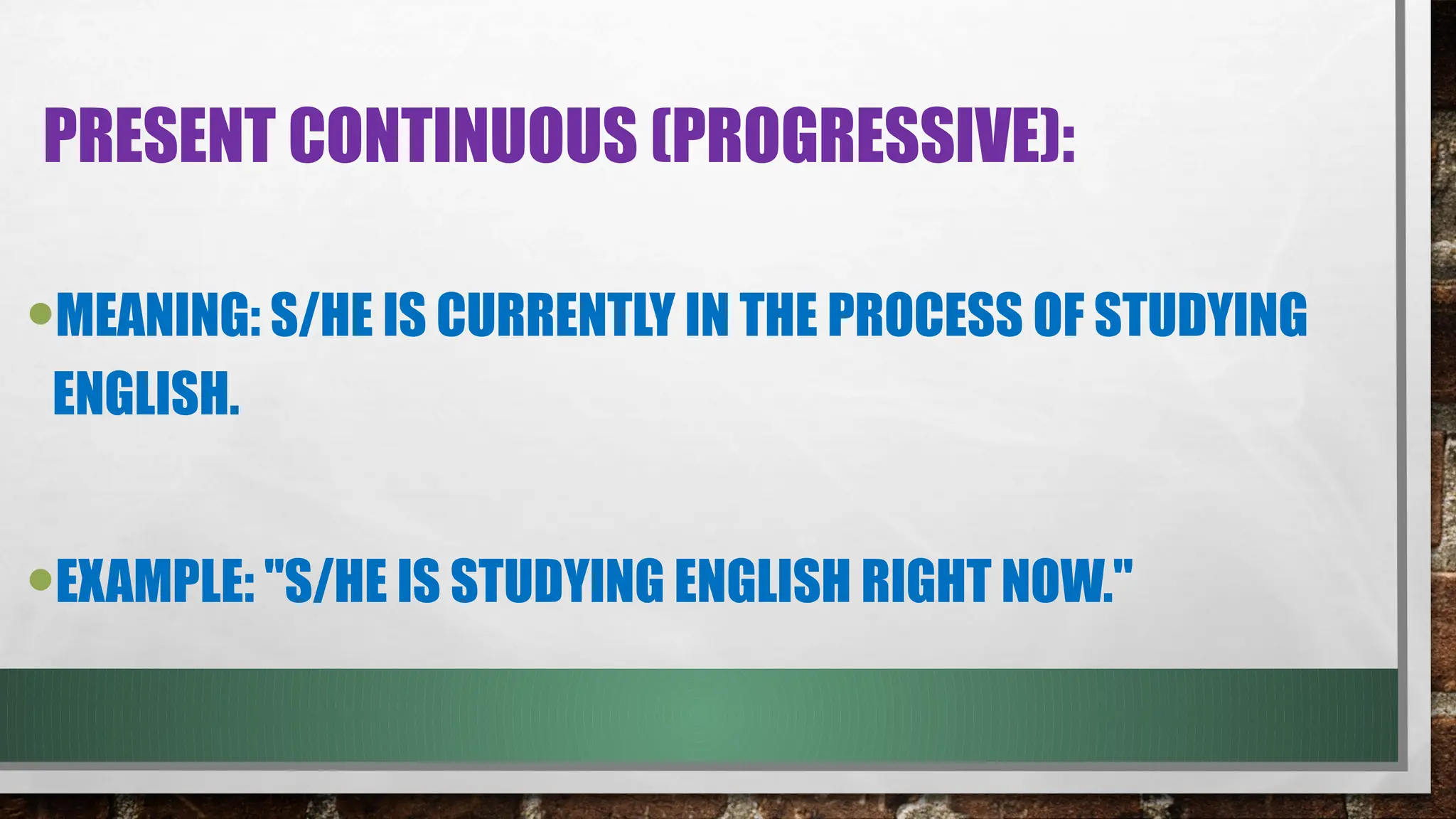 PRESENT CONTINUOUS (PROGRESSIVE):

• MEANING: S/HE IS CURRENTLY IN THE PROCESS OF STUDYING ENGLISH.

• EXAMPLE: "S/HE IS STUDYING ENGLISH RIGHT NOW."